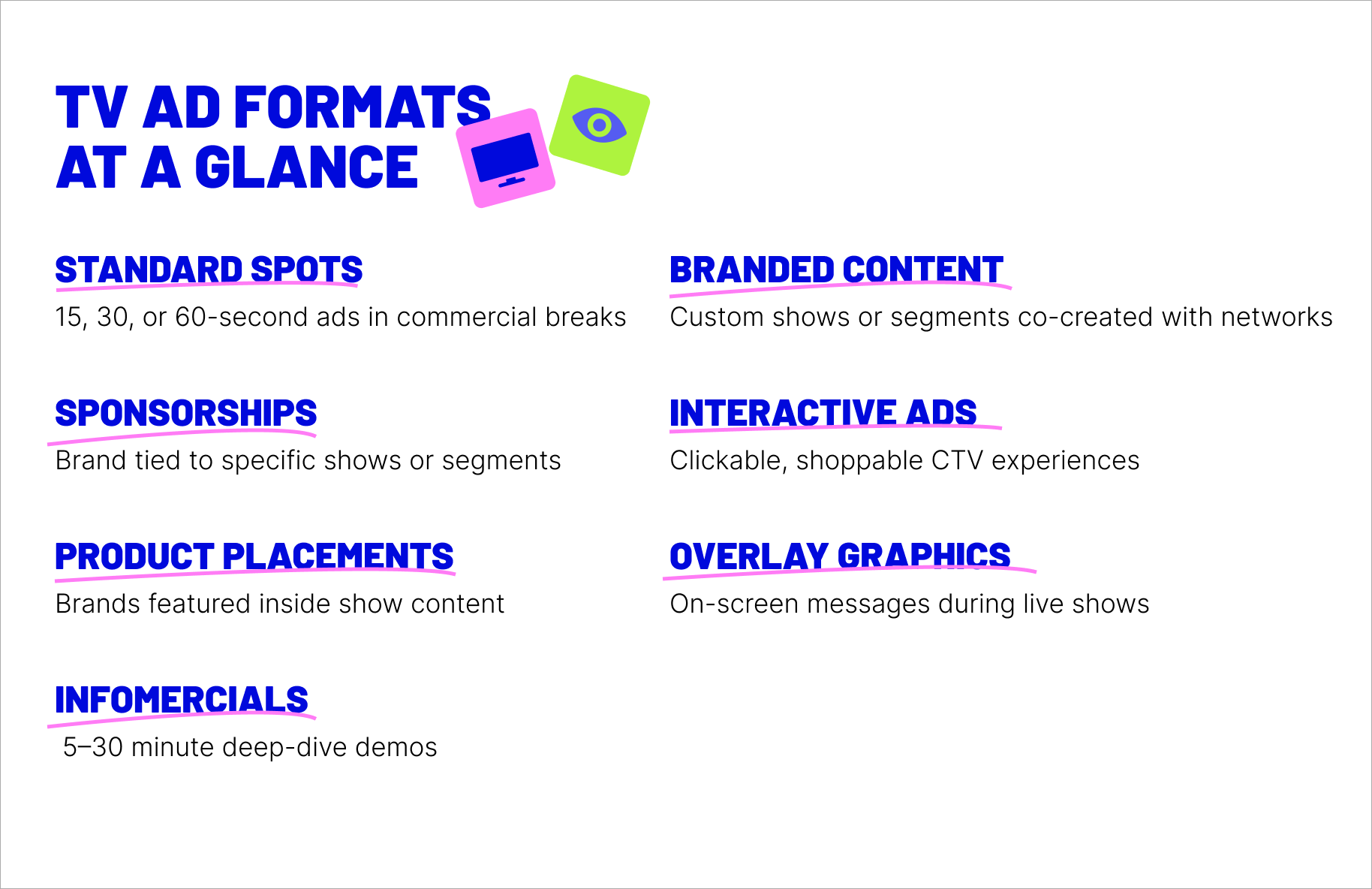 TV AD FORMATS AT A GLANCE

STANDARD SPOTS
15, 30, or 60-second ads in commercial breaks

SPONSORSHIPS
Brand tied to specific shows or segments

PRODUCT PLACEMENTS
Brands featured inside show content

INFOMERCIALS
5–30 minute deep-dive demos

BRANDED CONTENT
Custom shows or segments co-created with networks

INTERACTIVE ADS
Clickable, shoppable CTV experiences

OVERLAY GRAPHICS
On-screen messages during live shows